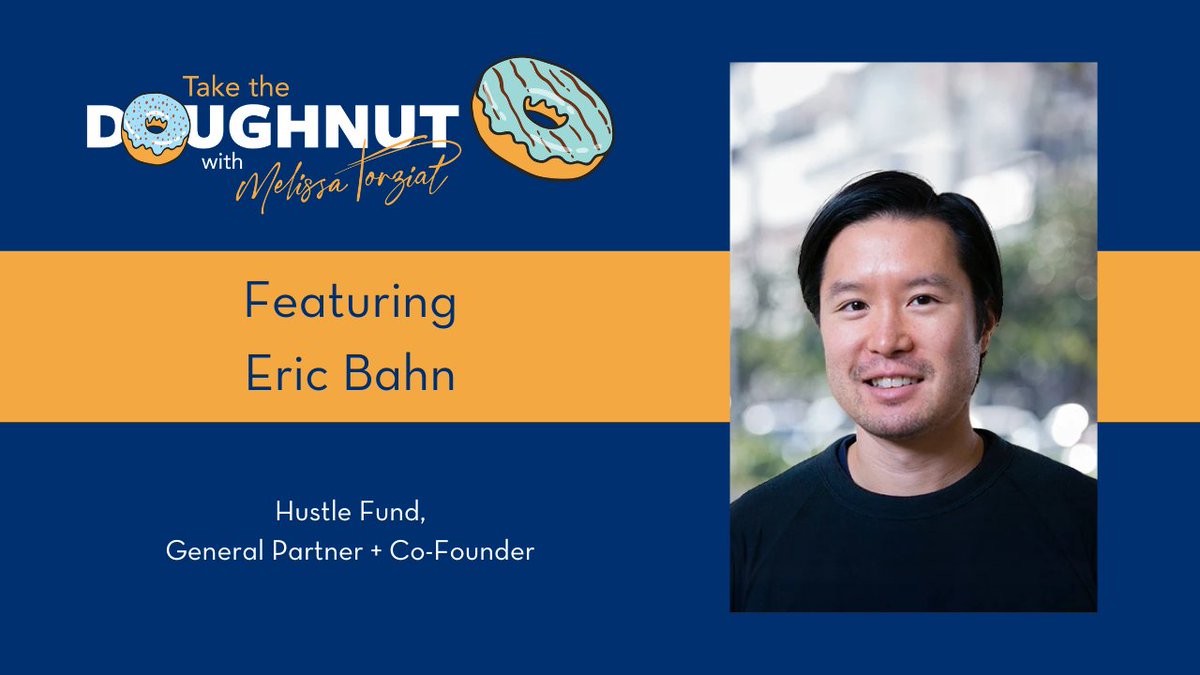 Take the
DOUGHNUT
with
Melissa Torziat

Featuring
Eric Bahn

Hustle Fund,
General Partner + Co-Founder